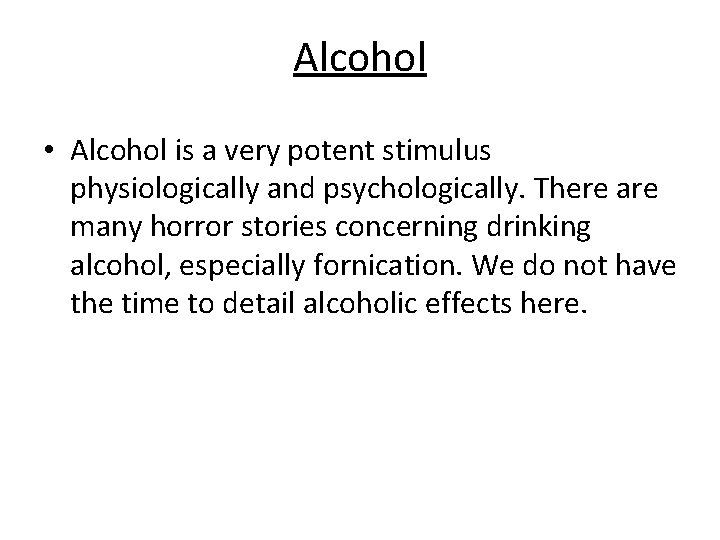 Alcohol

• Alcohol is a very potent stimulus physiologically and psychologically. There are many horror stories concerning drinking alcohol, especially fornication. We do not have the time to detail alcoholic effects here.